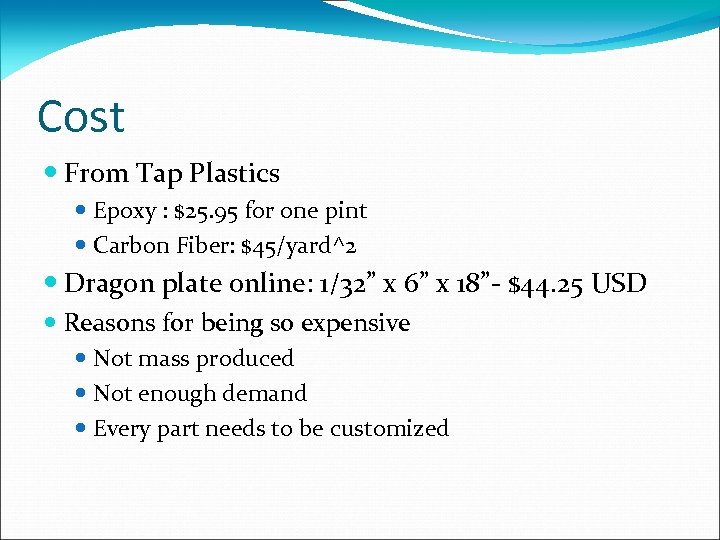 Cost

- From Tap Plastics
  - Epoxy : \$25.95 for one pint
  - Carbon Fiber: \$45/yard^2
- Dragon plate online: 1/32” x 6” x 18”- \$44.25 USD
- Reasons for being so expensive
  - Not mass produced
  - Not enough demand
  - Every part needs to be customized